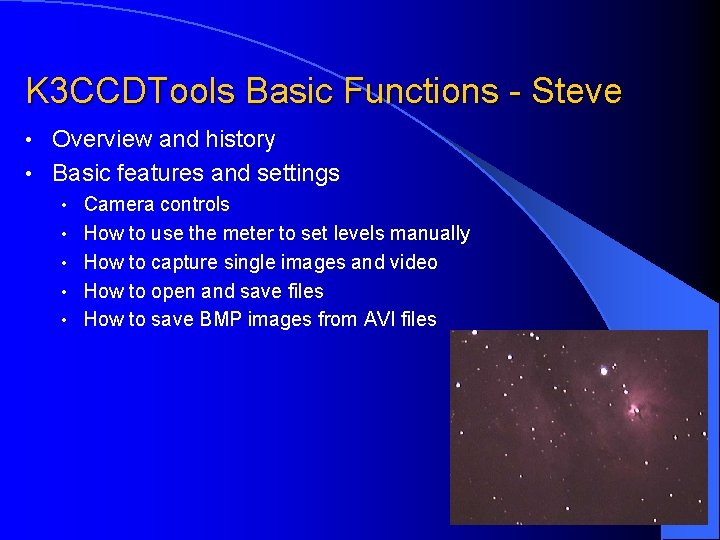 K3CCDTools Basic Functions - Steve

• Overview and history
• Basic features and settings
  • Camera controls
  • How to use the meter to set levels manually
  • How to capture single images and video
  • How to open and save files
  • How to save BMP images from AVI files